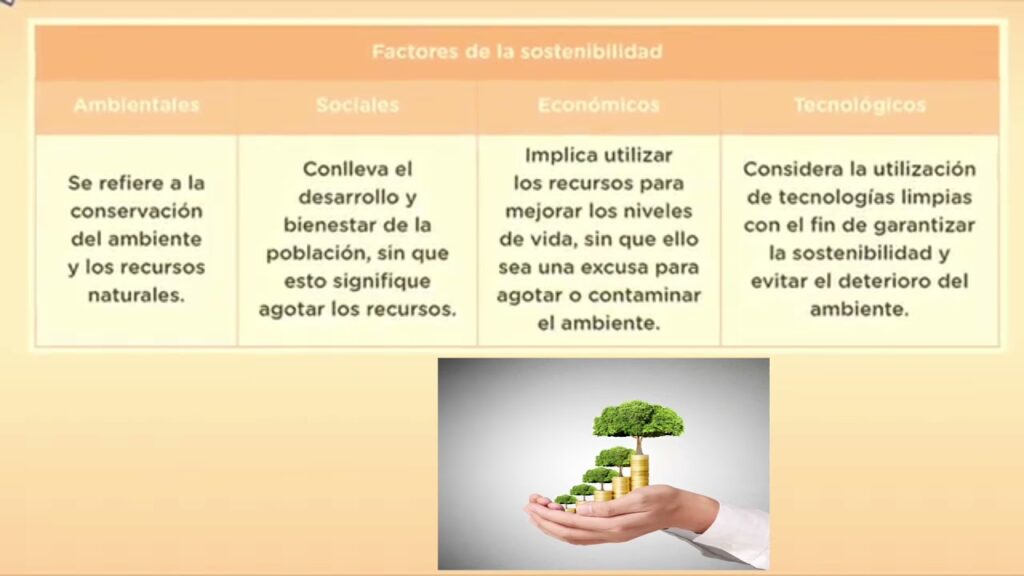 Factores de la sostenibilidad

| Ambientales | Sociales | Económicos | Tecnológicos |
|---|---|---|---|
| Se refiere a la conservación del ambiente y los recursos naturales. | Conlleva el desarrollo y bienestar de la población, sin que esto signifique agotar los recursos. | Implica utilizar los recursos para mejorar los niveles de vida, sin que ello sea una excusa para agotar o contaminar el ambiente. | Considera la utilización de tecnologías limpias con el fin de garantizar la sostenibilidad y evitar el deterioro del ambiente. |